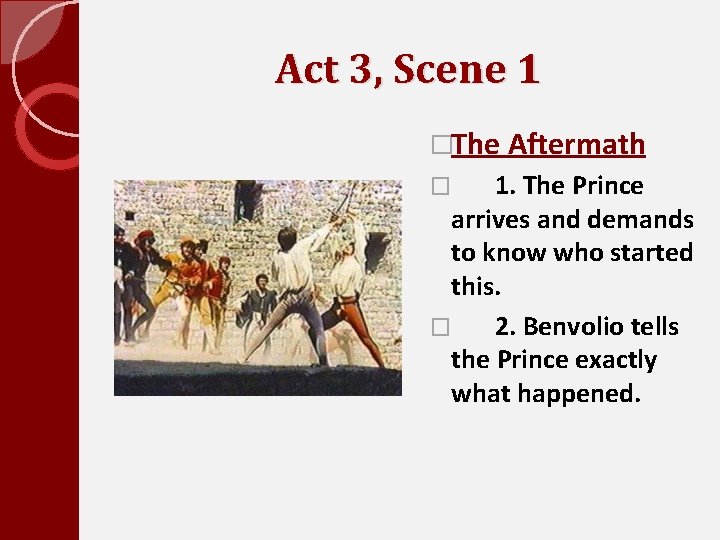 Act 3, Scene 1

The Aftermath

1. The Prince arrives and demands to know who started this.

2. Benvolio tells the Prince exactly what happened.